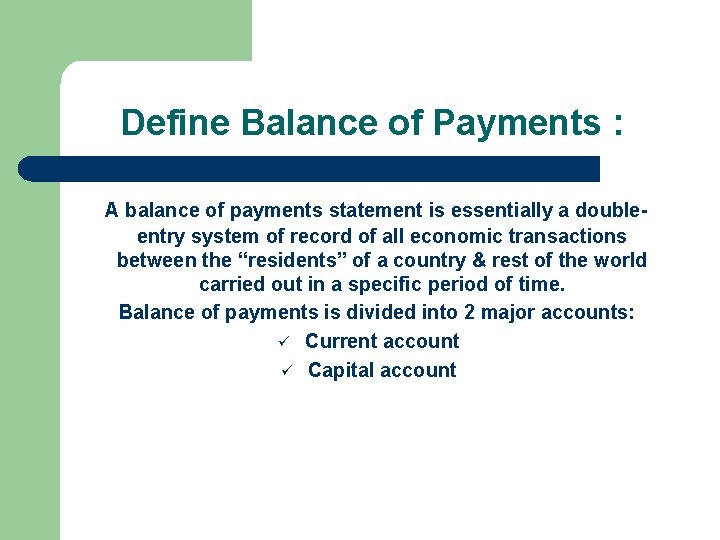 Define Balance of Payments :

A balance of payments statement is essentially a double-entry system of record of all economic transactions between the “residents” of a country & rest of the world carried out in a specific period of time.

Balance of payments is divided into 2 major accounts:

✓ Current account
✓ Capital account